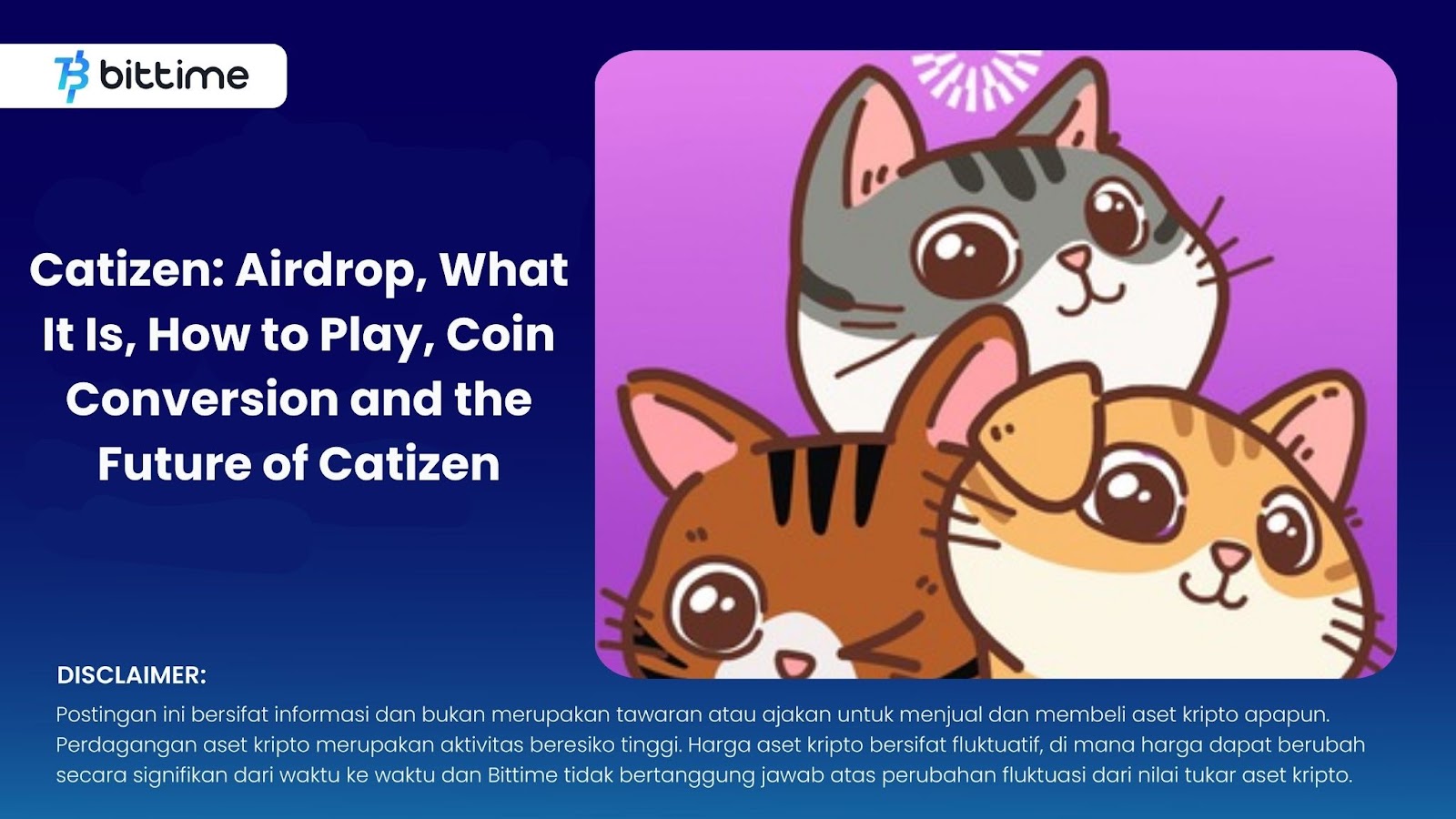 bittime

Catizen: Airdrop, What It Is, How to Play, Coin Conversion and the Future of Catizen

DISCLAIMER:
Postingan ini bersifat informasi dan bukan merupakan tawaran atau ajakan untuk menjual dan membeli aset kripto apapun. Perdagangan aset kripto merupakan aktivitas beresiko tinggi. Harga aset kripto bersifat fluktuatif, di mana harga dapat berubah secara signifikan dari waktu ke waktu dan Bittime tidak bertanggung jawab atas perubahan fluktuasi dari nilai tukar aset kripto.